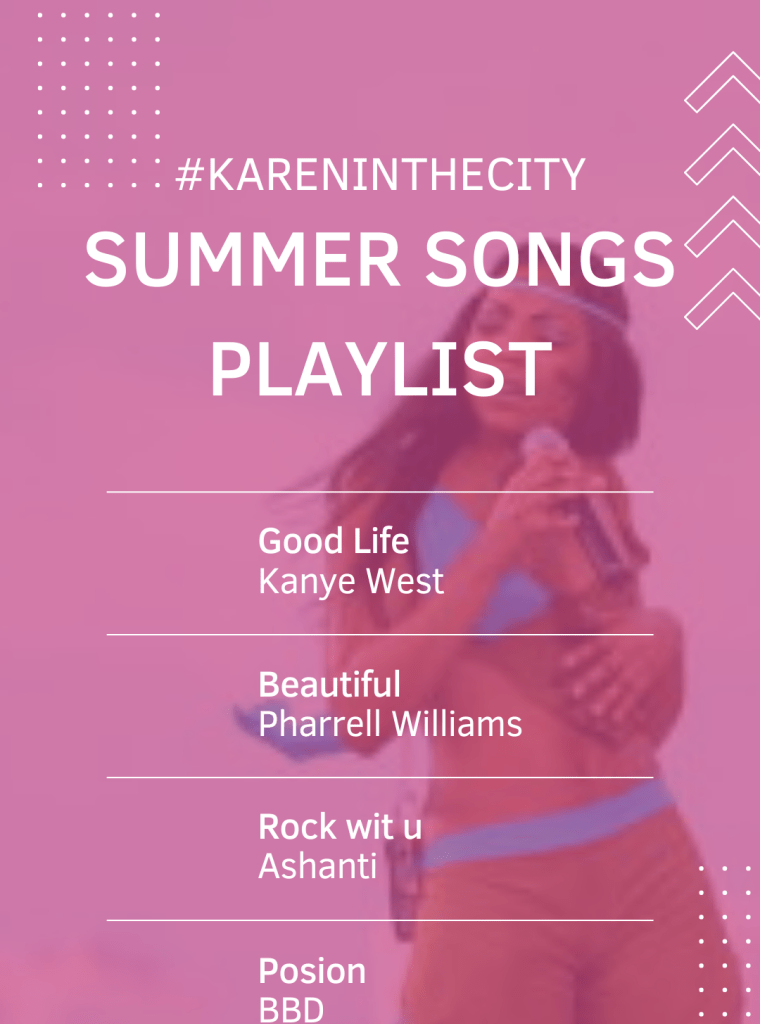 #KARENINTHECITY

SUMMER SONGS PLAYLIST

Good Life
Kanye West

Beautiful
Pharrell Williams

Rock wit u
Ashanti

Posion
BBD